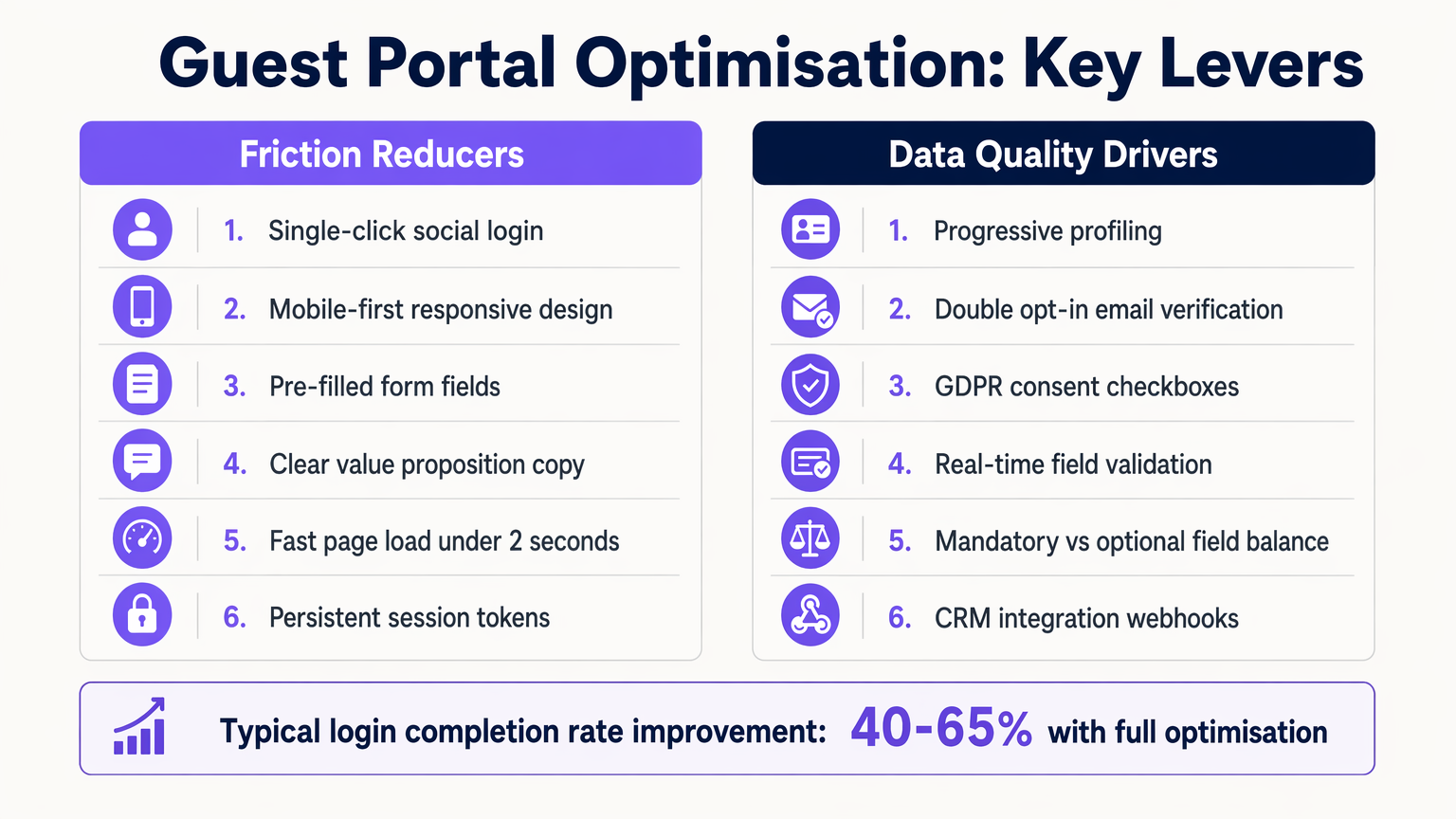 Guest Portal Optimisation: Key Levers

Friction Reducers

1. Single-click social login
2. Mobile-first responsive design
3. Pre-filled form fields
4. Clear value proposition copy
5. Fast page load under 2 seconds
6. Persistent session tokens

Data Quality Drivers

1. Progressive profiling
2. Double opt-in email verification
3. GDPR consent checkboxes
4. Real-time field validation
5. Mandatory vs optional field balance
6. CRM integration webhooks

Typical login completion rate improvement: 40-65% with full optimisation